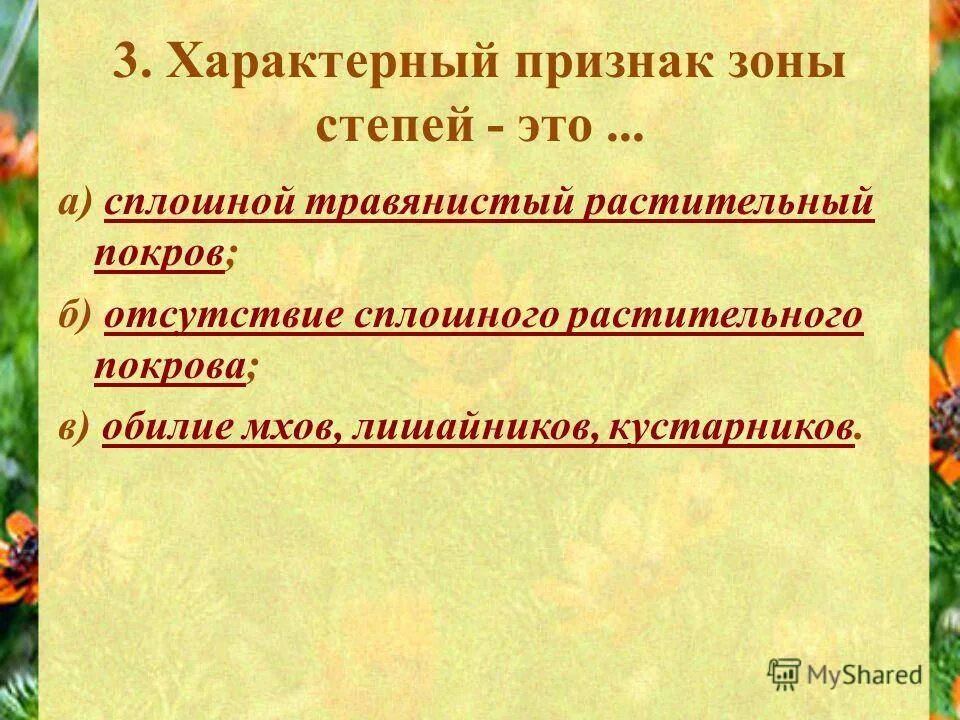 3. Характерный признак зоны степей - это ...

а) сплошной травянистый растительный покров;

б) отсутствие сплошного растительного покрова;

в) обилие мхов, лишайников, кустарников.

MyShared